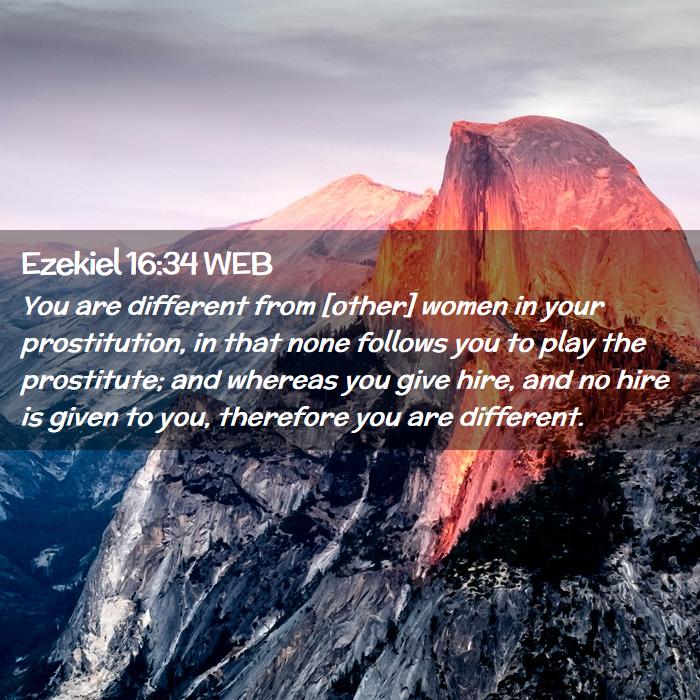 Ezekiel 16:34 WEB

You are different from [other] women in your prostitution, in that none follows you to play the prostitute; and whereas you give hire, and no hire is given to you, therefore you are different.